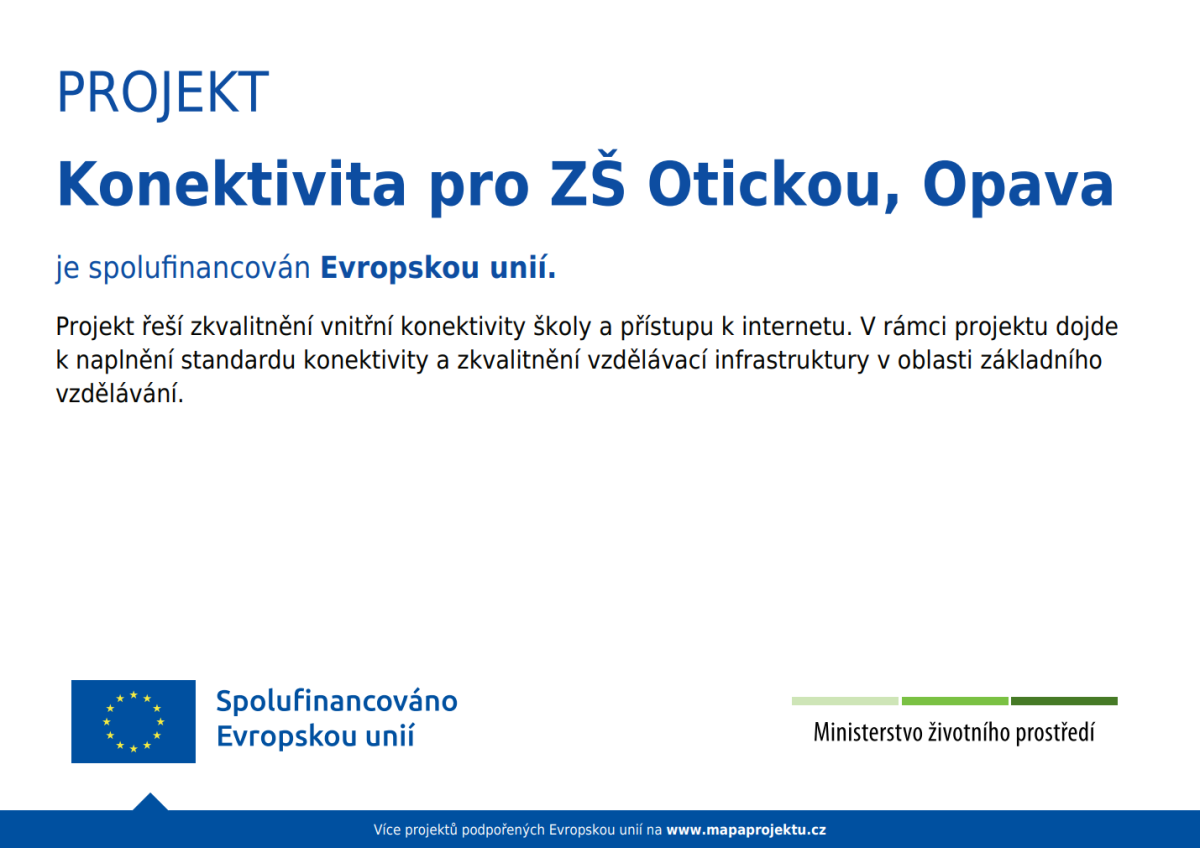 PROJEKT

Konektivita pro ZŠ Otickou, Opava

je spolufinancován Evropskou unií.

Projekt řeší zkvalitnění vnitřní konektivity školy a přístupu k internetu. V rámci projektu dojde k naplnění standardu konektivity a zkvalitnění vzdělávací infrastruktury v oblasti základního vzdělávání.

Spolufinancováno Evropskou unií

Ministerstvo životního prostředí

Více projektů podpořených Evropskou unií na www.mapaprojektu.cz